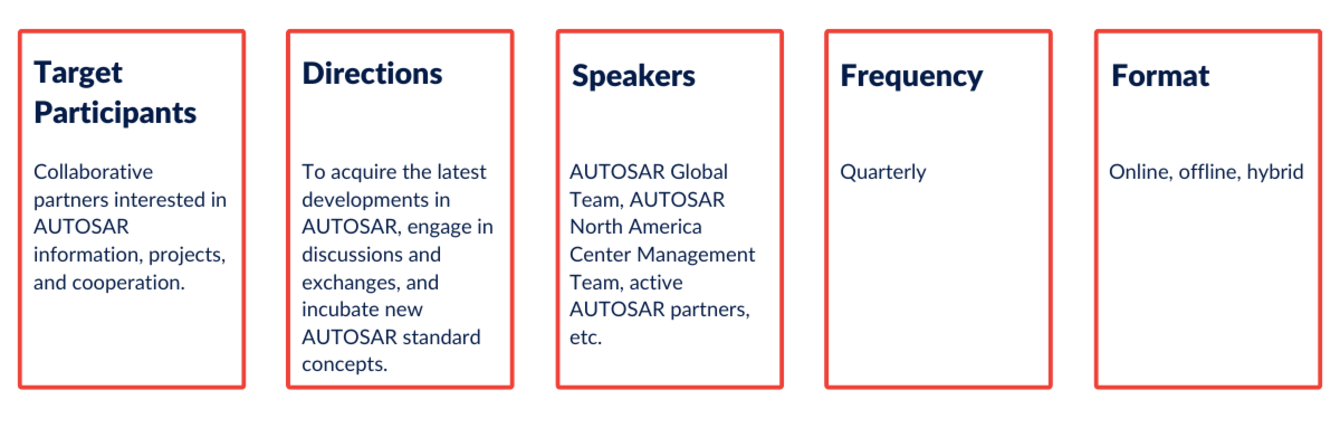 Target Participants

Collaborative partners interested in AUTOSAR information, projects, and cooperation.

Directions

To acquire the latest developments in AUTOSAR, engage in discussions and exchanges, and incubate new AUTOSAR standard concepts.

Speakers

AUTOSAR Global Team, AUTOSAR North America Center Management Team, active AUTOSAR partners, etc.

Frequency

Quarterly

Format

Online, offline, hybrid